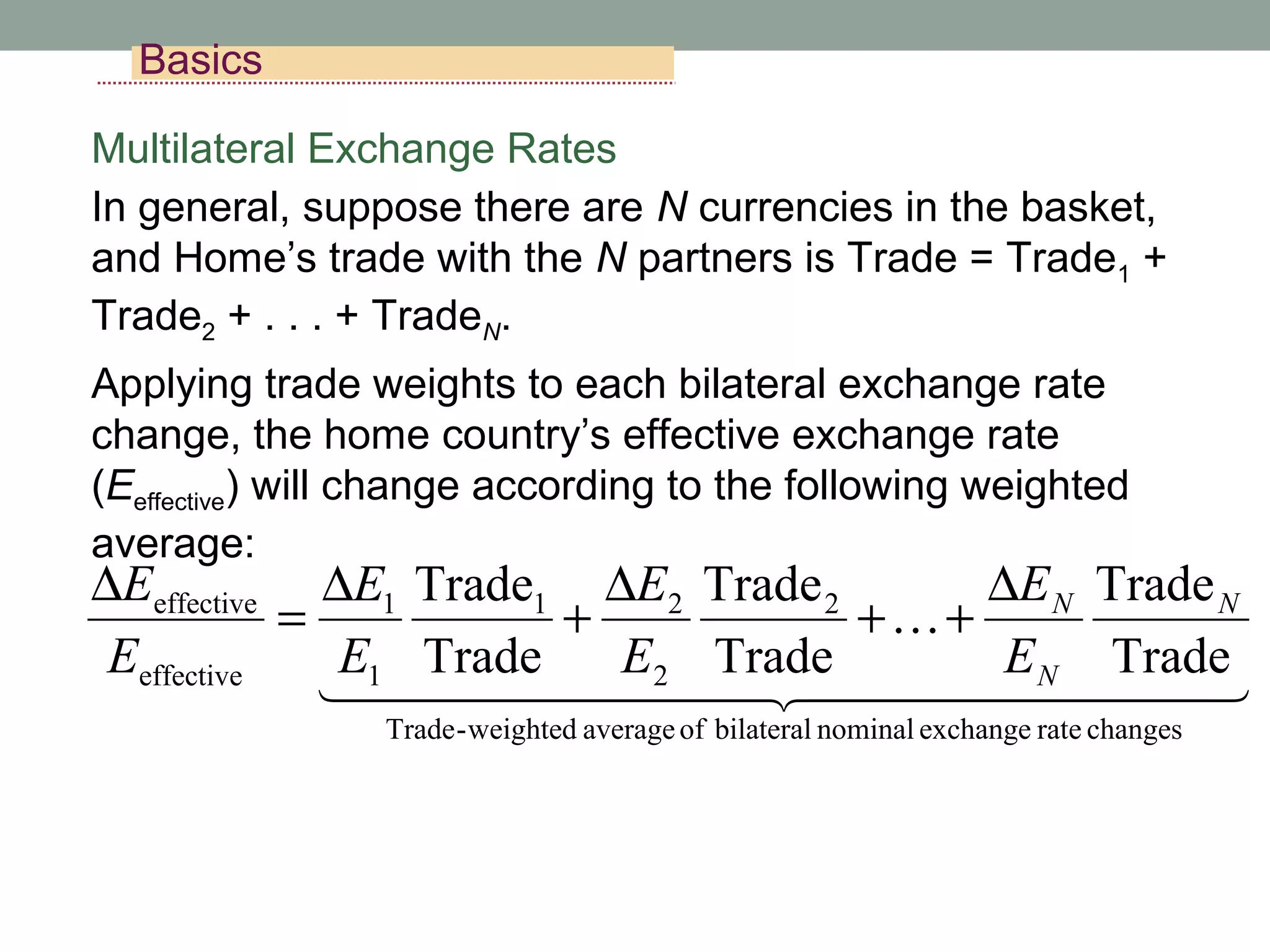 Basics

Multilateral Exchange Rates

In general, suppose there are $N$ currencies in the basket, and Home's trade with the $N$ partners is Trade = Trade$_1$ + Trade$_2$ + . . . + Trade$_N$.

Applying trade weights to each bilateral exchange rate change, the home country's effective exchange rate ($E_{\text{effective}}$) will change according to the following weighted average:

$\frac{\Delta E_{\text{effective}}}{E_{\text{effective}}} = \underbrace{\frac{\Delta E_1}{E_1}\frac{\text{Trade}_1}{\text{Trade}} + \frac{\Delta E_2}{E_2}\frac{\text{Trade}_2}{\text{Trade}} + \ldots + \frac{\Delta E_N}{E_N}\frac{\text{Trade}_N}{\text{Trade}}}_{\text{Trade-weighted average of bilateral nominal exchange rate changes}}$